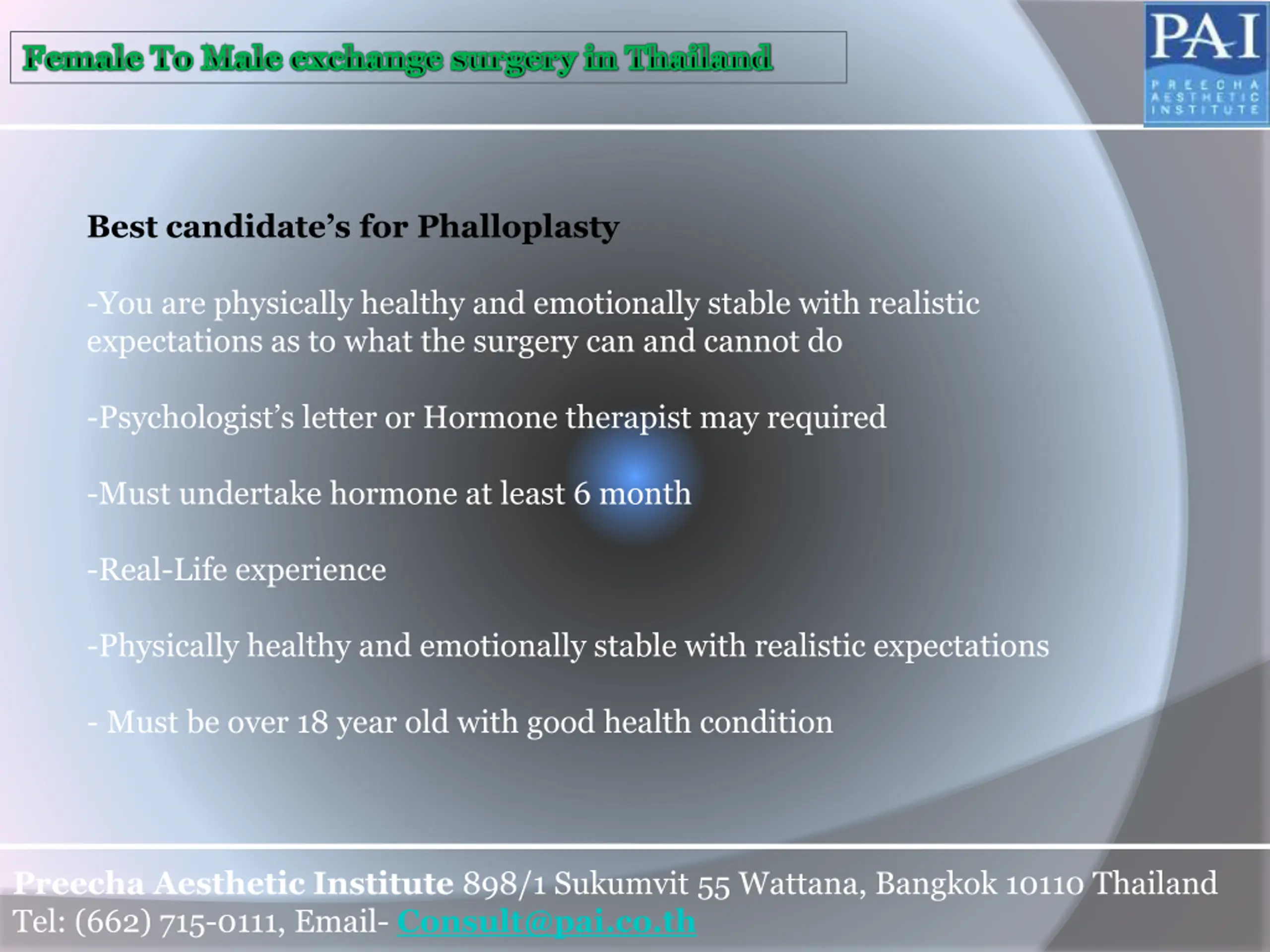 Female To Male exchange surgery in Thailand

PAI
PREECHA AESTHETIC INSTITUTE

Best candidate's for Phalloplasty

-You are physically healthy and emotionally stable with realistic expectations as to what the surgery can and cannot do

-Psychologist's letter or Hormone therapist may required

-Must undertake hormone at least 6 month

-Real-Life experience

-Physically healthy and emotionally stable with realistic expectations

- Must be over 18 year old with good health condition

Preecha Aesthetic Institute 898/1 Sukumvit 55 Wattana, Bangkok 10110 Thailand Tel: (662) 715-0111, Email- Consult@pai.co.th